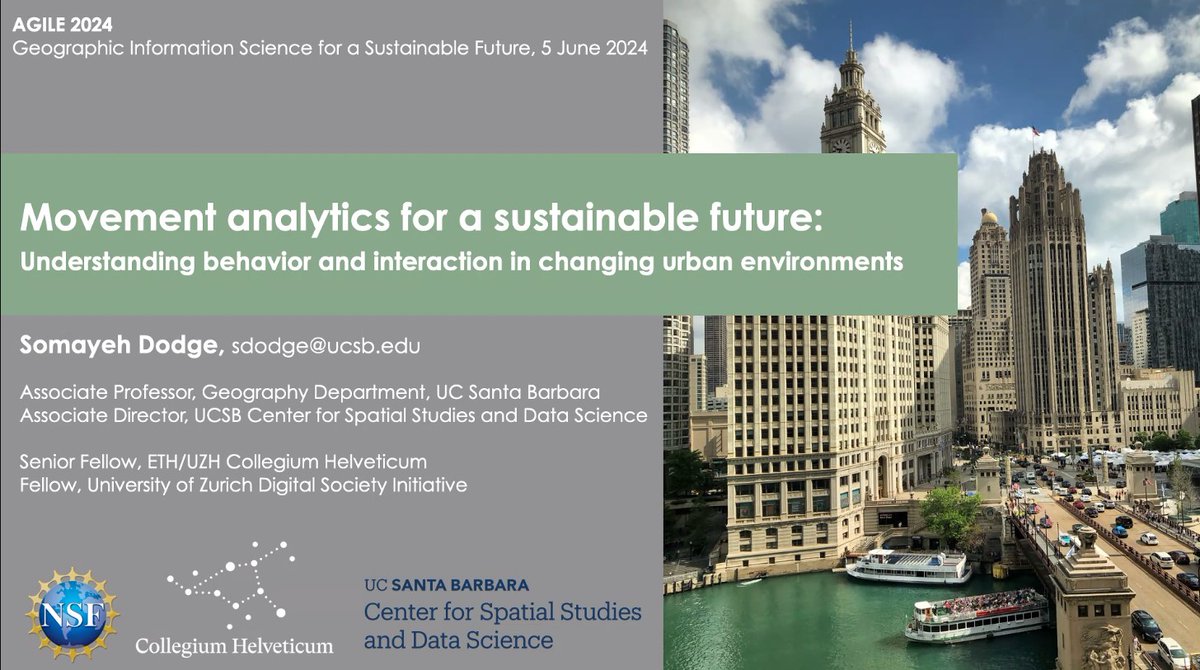 AGILE 2024
Geographic Information Science for a Sustainable Future, 5 June 2024

Movement analytics for a sustainable future:
Understanding behavior and interaction in changing urban environments

Somayeh Dodge, sdodge@ucsb.edu

Associate Professor, Geography Department, UC Santa Barbara
Associate Director, UCSB Center for Spatial Studies and Data Science

Senior Fellow, ETH/UZH Collegium Helveticum
Fellow, University of Zurich Digital Society Initiative

NSF

Collegium Helveticum

UC SANTA BARBARA
Center for Spatial Studies and Data Science